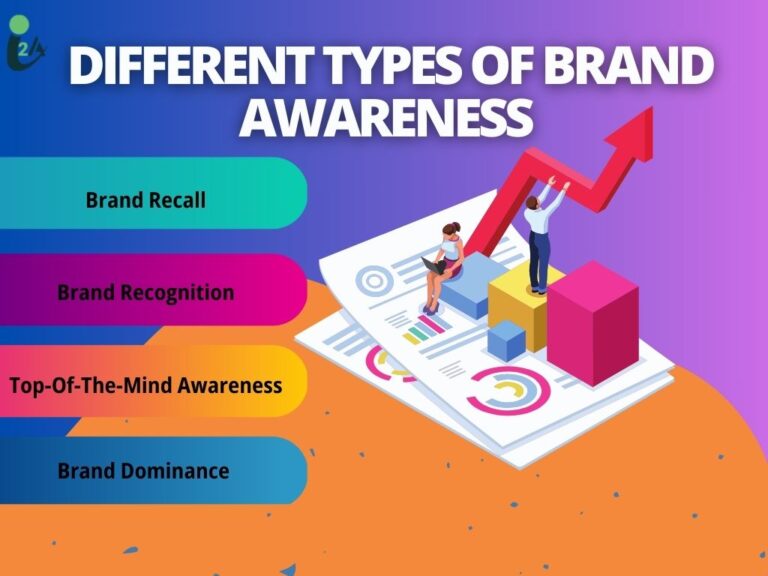 i24

DIFFERENT TYPES OF BRAND AWARENESS

Brand Recall

Brand Recognition

Top-Of-The-Mind Awareness

Brand Dominance